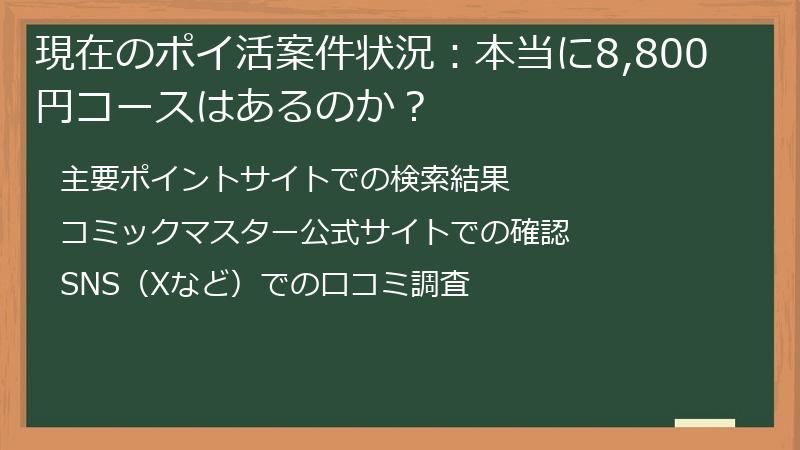 現在のポイ活案件状況：本当に8,800円コースはあるのか？

主要ポイントサイトでの検索結果

コミックマスター公式サイトでの確認

SNS（Xなど）での口コミ調査